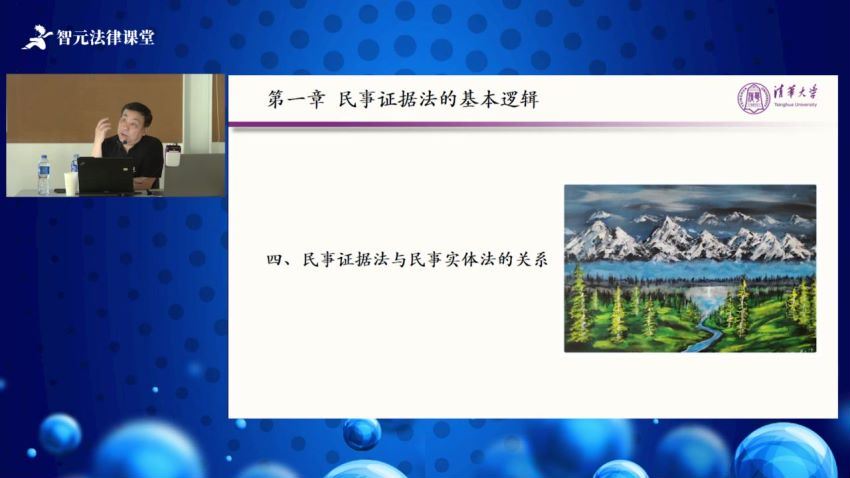 智元法律课堂

第一章 民事证据法的基本逻辑

清华大学
Tsinghua University

四、民事证据法与民事实体法的关系